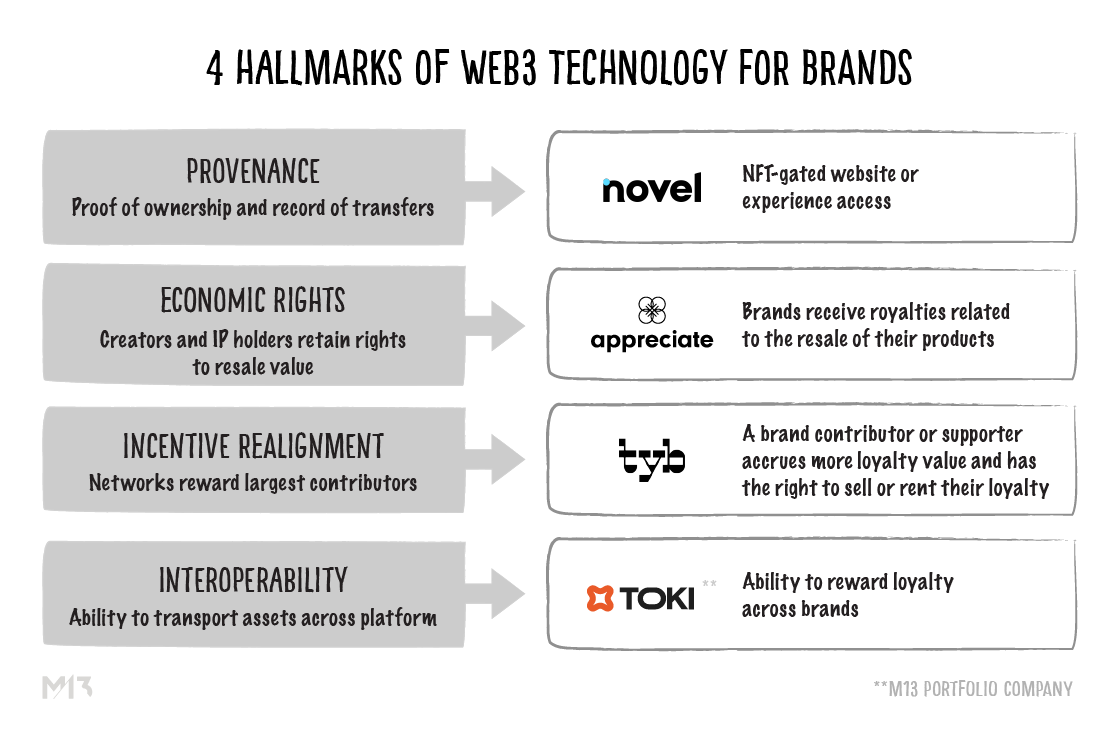 4 HALLMARKS OF WEB3 TECHNOLOGY FOR BRANDS

PROVENANCE
Proof of ownership and record of transfers

novel

NFT-gated website or experience access

ECONOMIC RIGHTS
Creators and IP holders retain rights to resale value

appreciate

Brands receive royalties related to the resale of their products

INCENTIVE REALIGNMENT
Networks reward largest contributors

tyb

A brand contributor or supporter accrues more loyalty value and has the right to sell or rent their loyalty

INTEROPERABILITY
Ability to transport assets across platform

TOKI **

Ability to reward loyalty across brands

M13

**M13 PORTFOLIO COMPANY